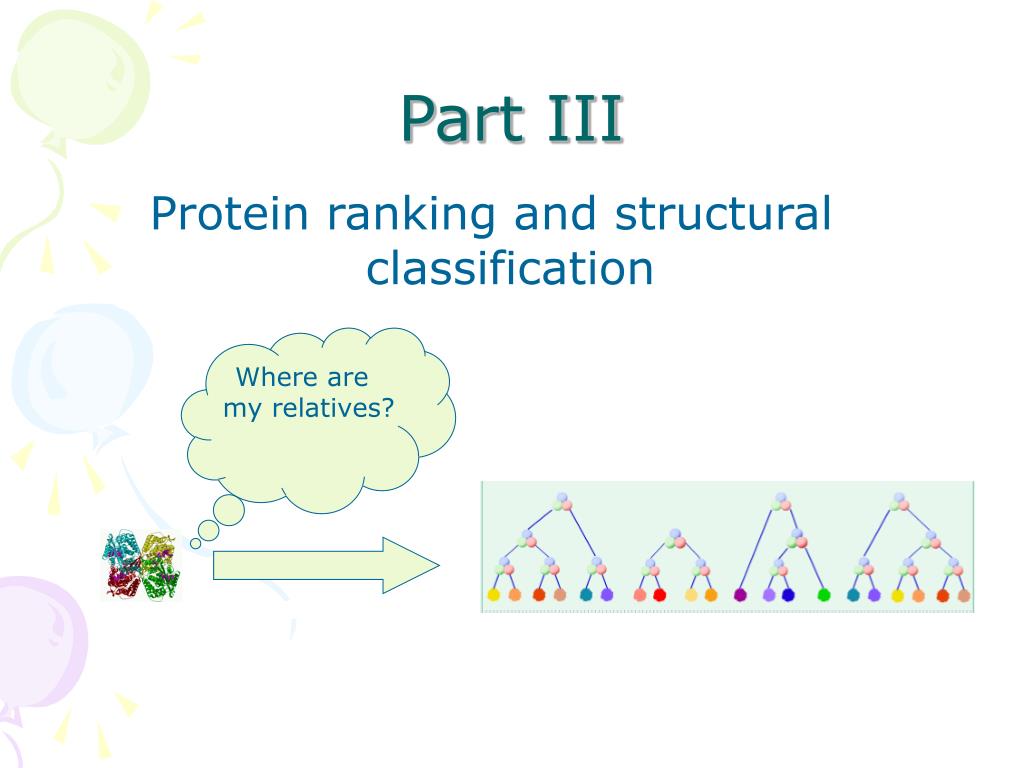 Part III

Protein ranking and structural classification

Where are my relatives?